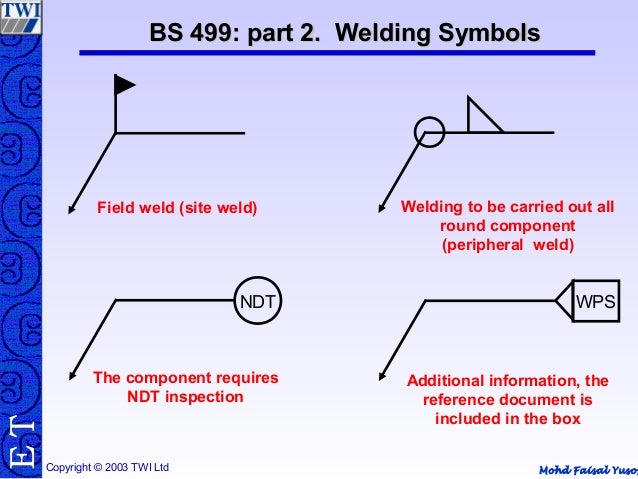 TWI

BS 499: part 2. Welding Symbols

Field weld (site weld)

Welding to be carried out all round component (peripheral weld)

NDT

The component requires NDT inspection

WPS

Additional information, the reference document is included in the box

ET

Copyright © 2003 TWI Ltd

Mohd Faisal Yuso